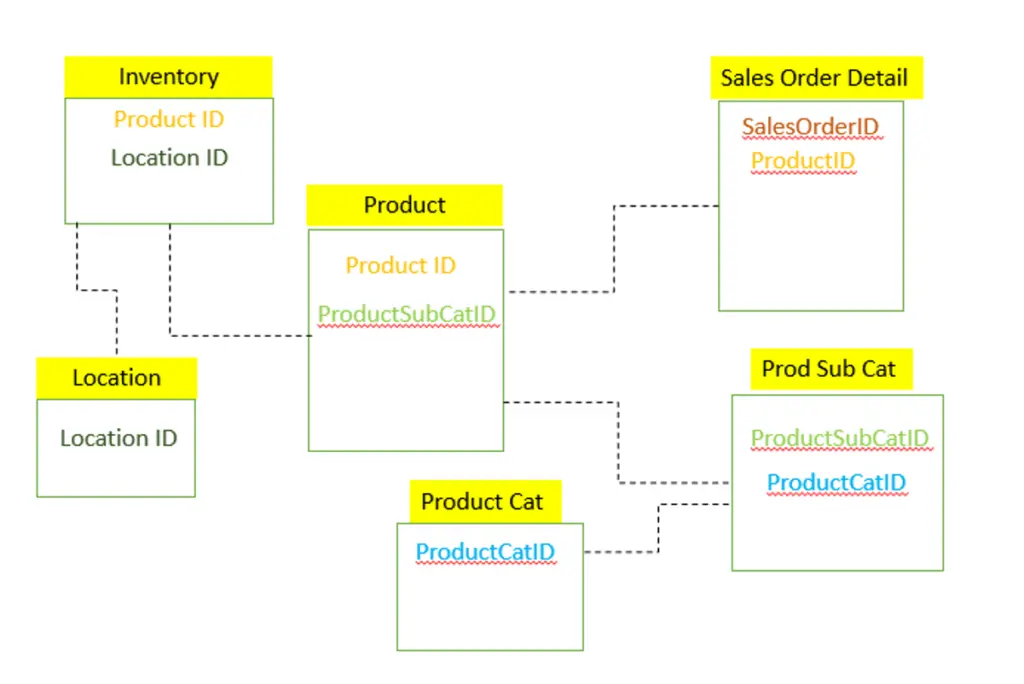 Inventory
Product ID
Location ID

Sales Order Detail
SalesOrderID
ProductID

Product
Product ID
ProductSubCatID

Location
Location ID

Prod Sub Cat
ProductSubCatID
ProductCatID

Product Cat
ProductCatID